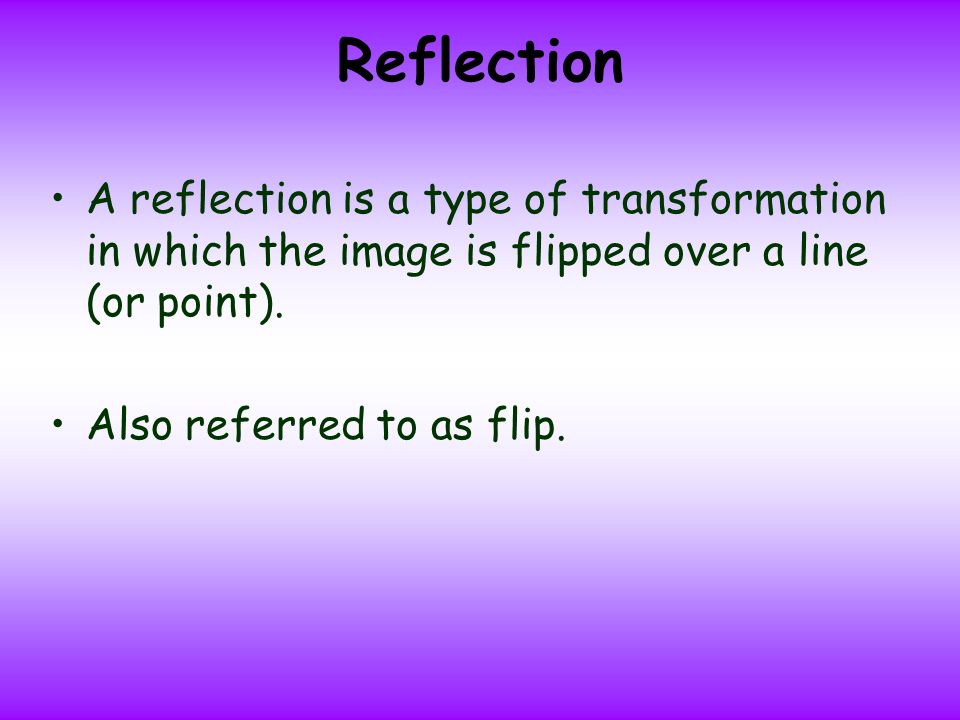 Reflection

• A reflection is a type of transformation in which the image is flipped over a line (or point).

• Also referred to as flip.